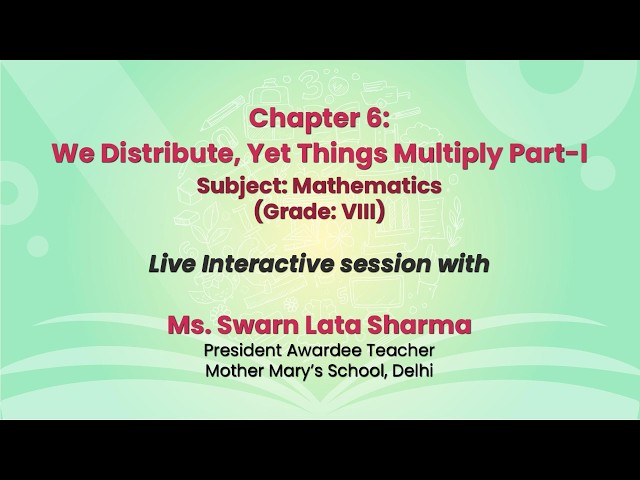 Chapter 6:
We Distribute, Yet Things Multiply Part-I
Subject: Mathematics
(Grade: VIII)

Live Interactive session with

Ms. Swarn Lata Sharma
President Awardee Teacher
Mother Mary's School, Delhi